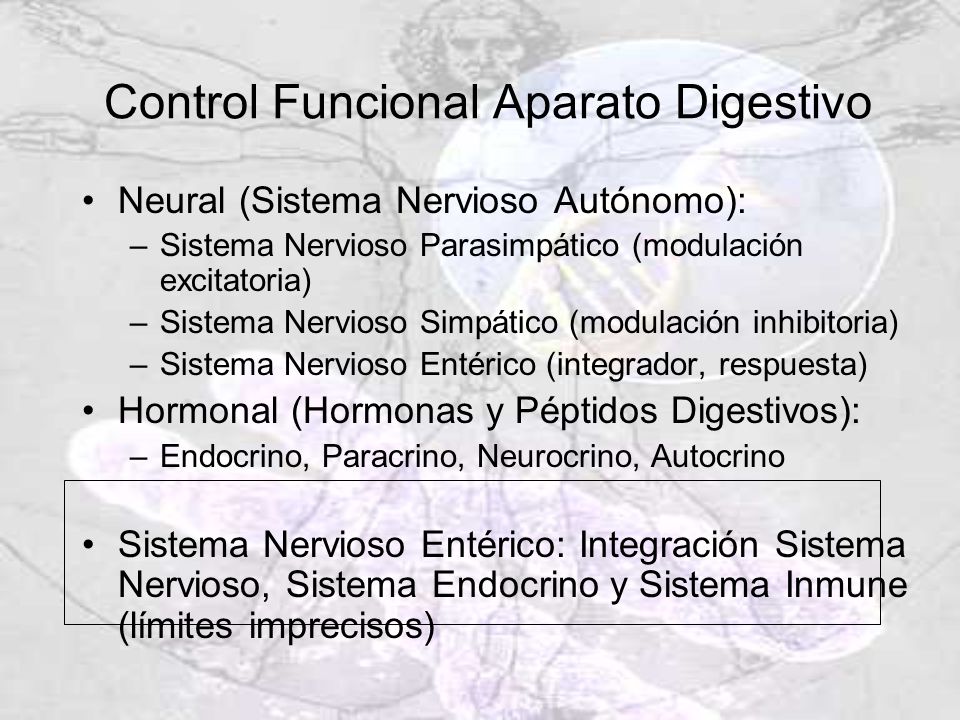 Control Funcional Aparato Digestivo

• Neural (Sistema Nervioso Autónomo):
– Sistema Nervioso Parasimpático (modulación excitatoria)
– Sistema Nervioso Simpático (modulación inhibitoria)
– Sistema Nervioso Entérico (integrador, respuesta)

• Hormonal (Hormonas y Péptidos Digestivos):
– Endocrino, Paracrino, Neurocrino, Autocrino

• Sistema Nervioso Entérico: Integración Sistema Nervioso, Sistema Endocrino y Sistema Inmune (límites imprecisos)